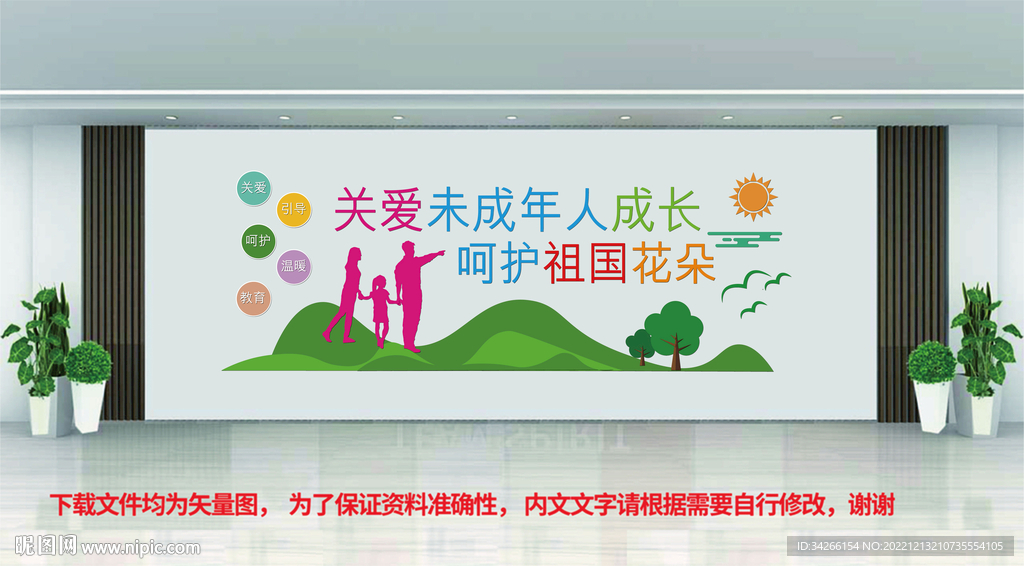 关爱

引导

呵护

温暖

教育

关爱未成年人成长

呵护祖国花朵

下载文件均为矢量图， 为了保证资料准确性， 内文文字请根据需要自行修改，谢谢

昵图网 www.nipic.com

ID:34266154 NO:20221213210735554105